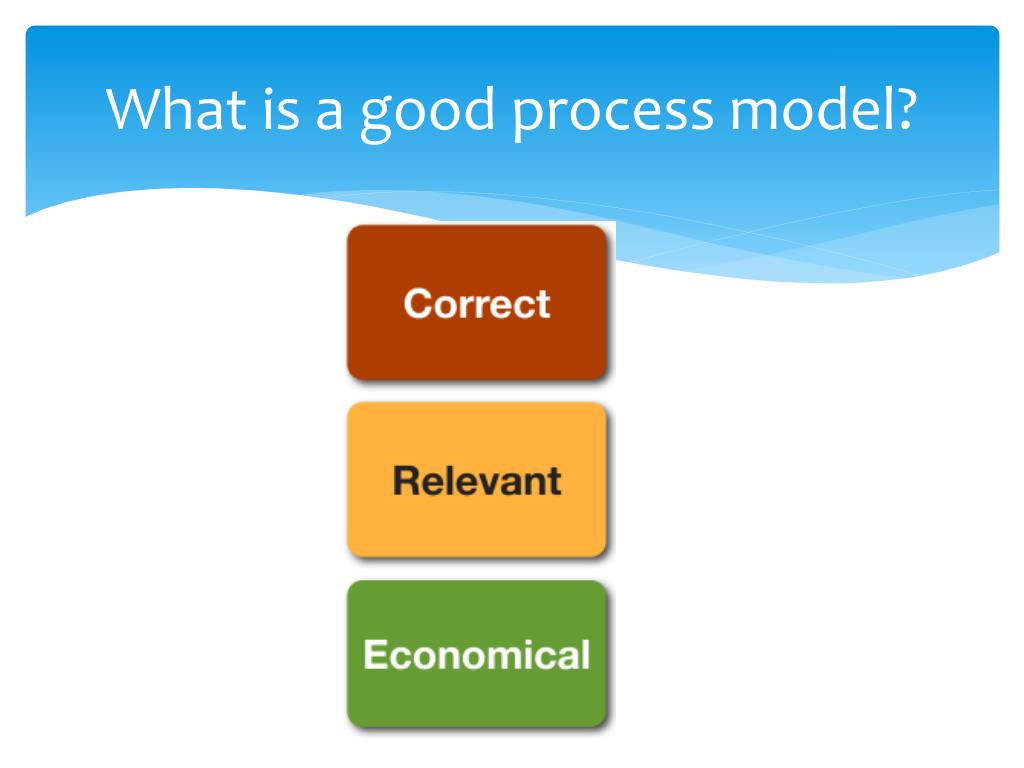 What is a good process model?

Correct

Relevant

Economical